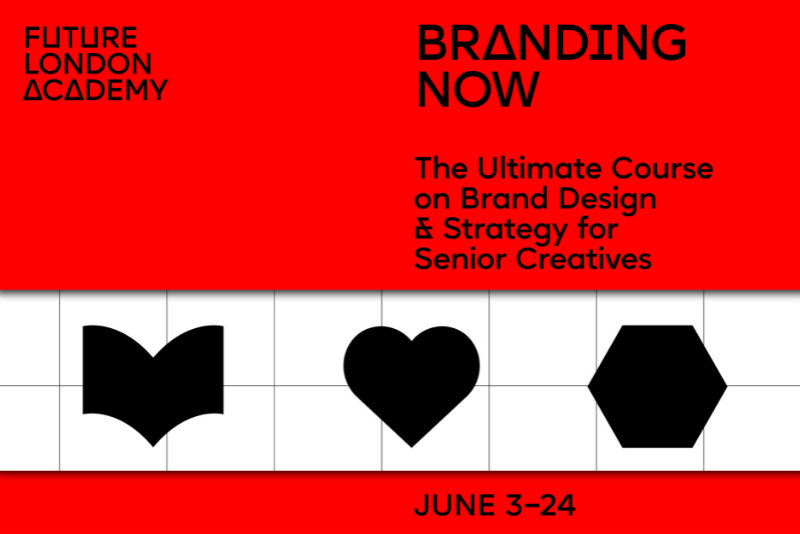 FUTURE
LONDON
ACADEMY

BRANDING
NOW

The Ultimate Course on Brand Design & Strategy for Senior Creatives

JUNE 3–24